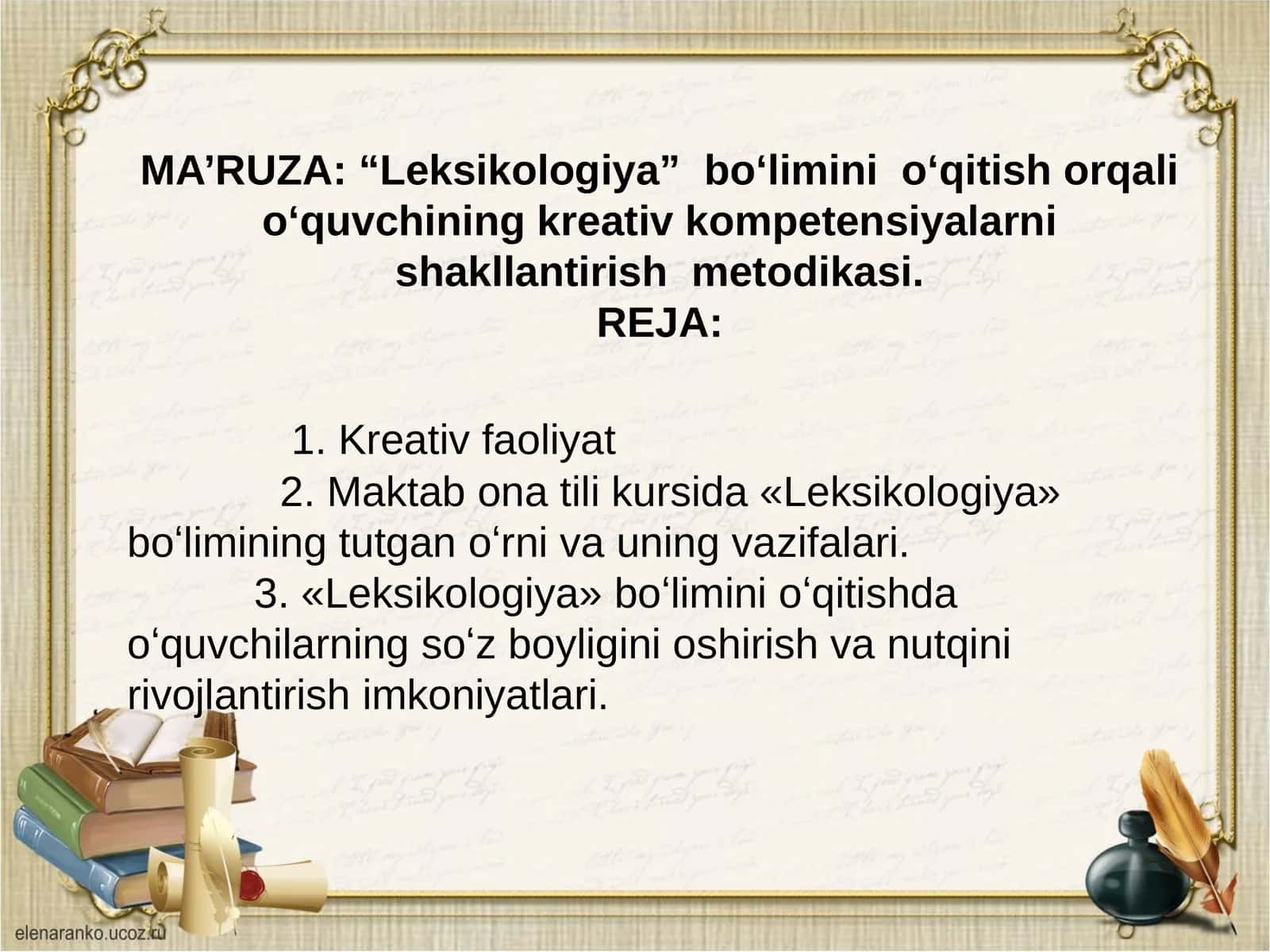 MA’RUZA: “Leksikologiya” bo‘limini o‘qitish orqali o‘quvchining kreativ kompetensiyalarni shakllantirish metodikasi.
REJA:

1. Kreativ faoliyat
2. Maktab ona tili kursida «Leksikologiya» bo‘limining tutgan o‘rni va uning vazifalari.
3. «Leksikologiya» bo‘limini o‘qitishda o‘quvchilarning so‘z boyligini oshirish va nutqini rivojlantirish imkoniyatlari.

elenaranko.ucoz.ru